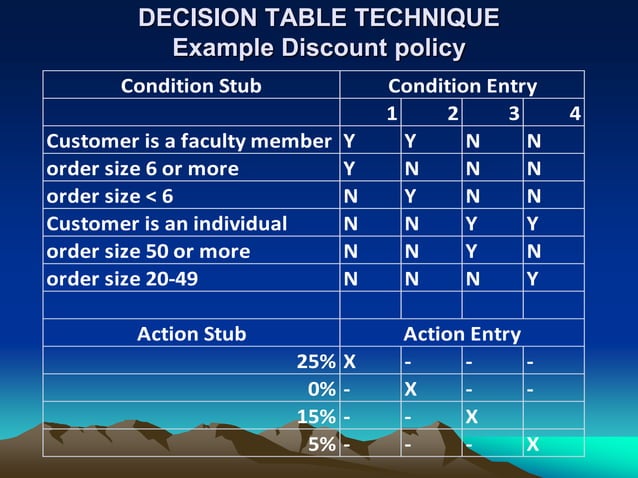 DECISION TABLE TECHNIQUE
Example Discount policy

| Condition Stub | Condition Entry | | | |
|---|---|---|---|---|
| | 1 | 2 | 3 | 4 |
| Customer is a faculty member | Y | Y | N | N |
| order size 6 or more | Y | N | N | N |
| order size < 6 | N | Y | N | N |
| Customer is an individual | N | N | Y | Y |
| order size 50 or more | N | N | Y | N |
| order size 20-49 | N | N | N | Y |
| | | | | |
| Action Stub | Action Entry | | | |
| 25% | X | - | - | - |
| 0% | - | X | - | - |
| 15% | - | - | X | |
| 5% | - | - | - | X |